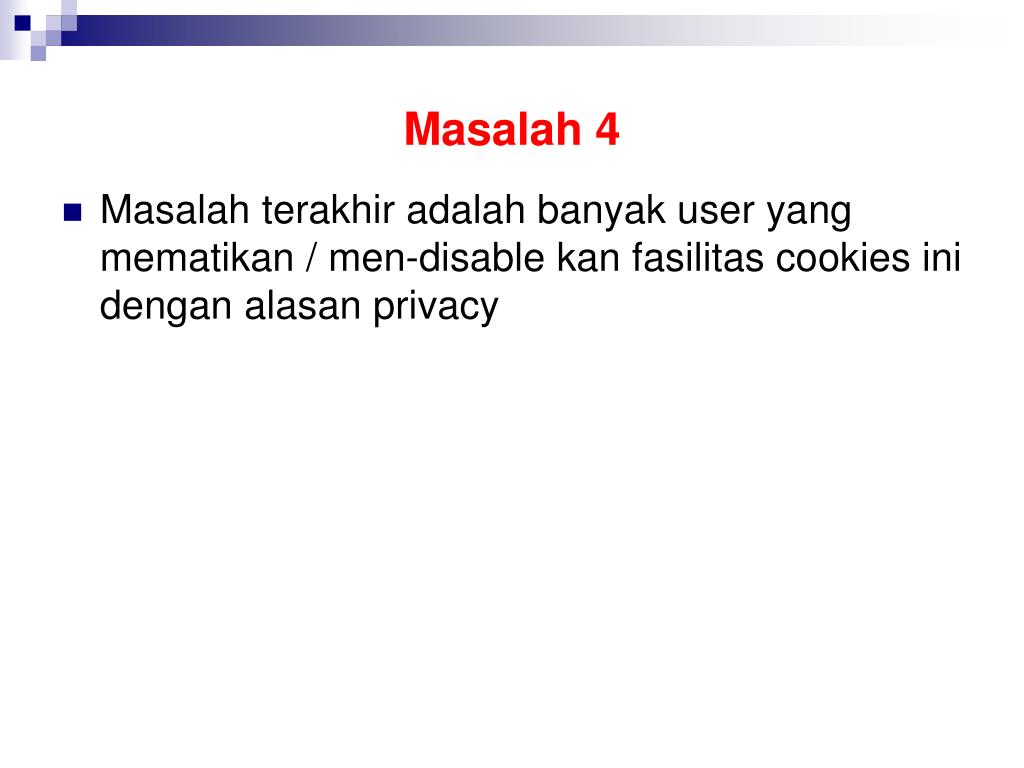 Masalah 4

Masalah terakhir adalah banyak user yang mematikan / men-disable kan fasilitas cookies ini dengan alasan privacy